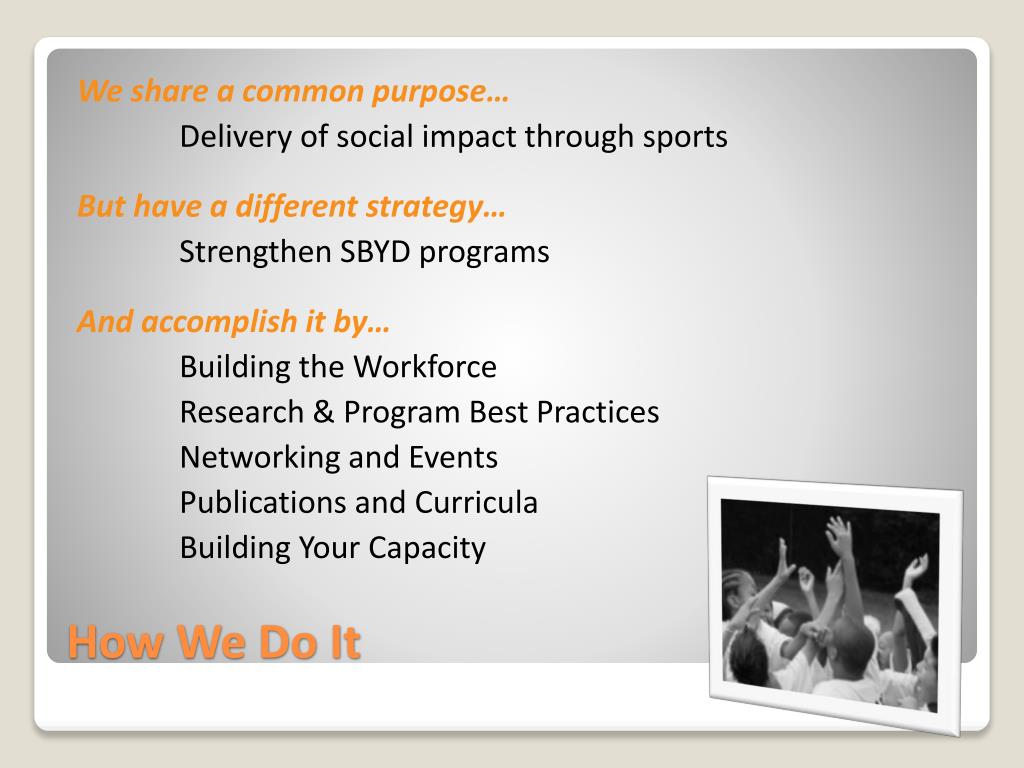 We share a common purpose…

Delivery of social impact through sports

But have a different strategy…

Strengthen SBYD programs

And accomplish it by…

Building the Workforce
Research & Program Best Practices
Networking and Events
Publications and Curricula
Building Your Capacity

How We Do It